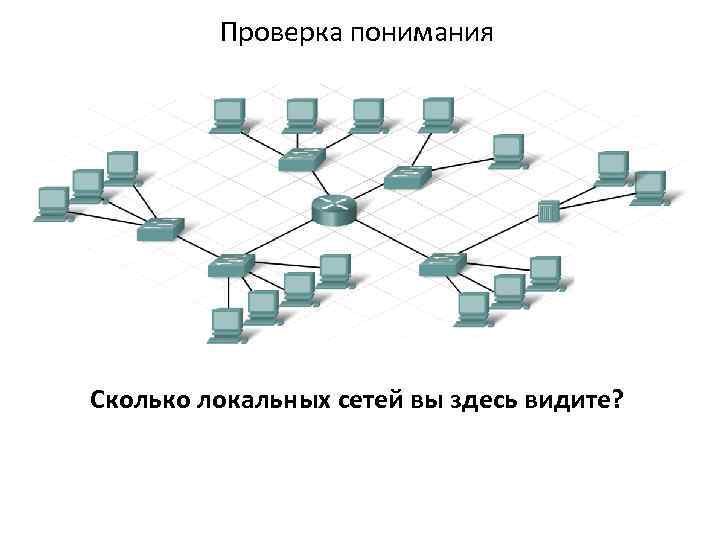 Проверка понимания

Сколько локальных сетей вы здесь видите?